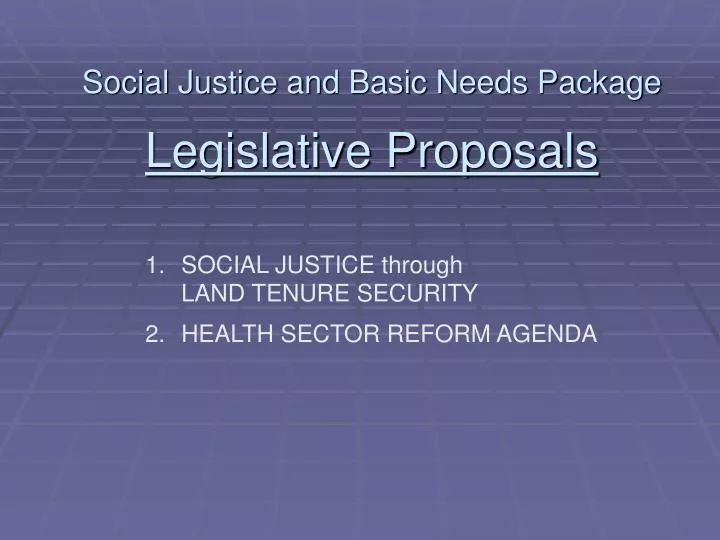 Social Justice and Basic Needs Package

Legislative Proposals

1. SOCIAL JUSTICE through LAND TENURE SECURITY

2. HEALTH SECTOR REFORM AGENDA